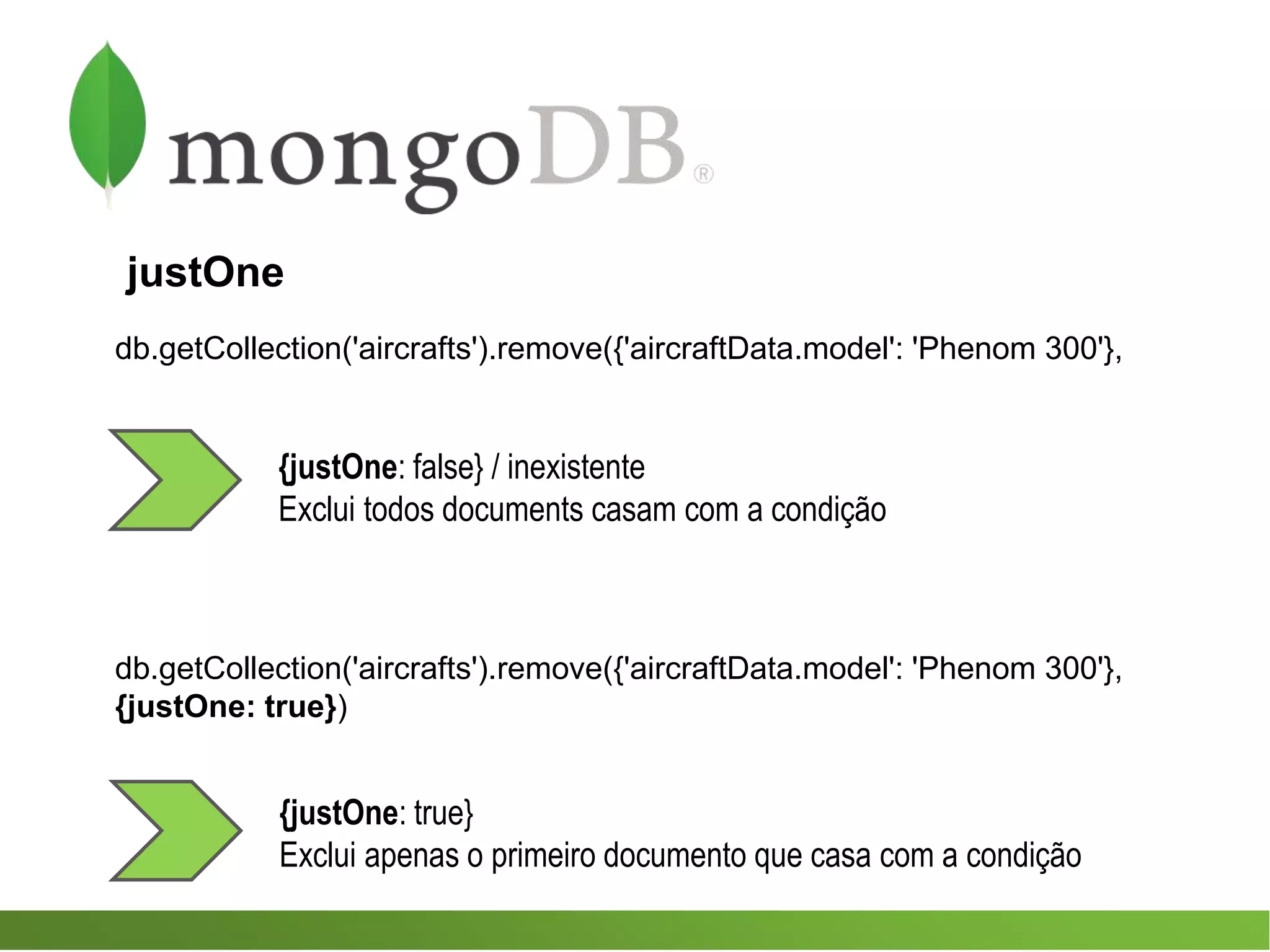 mongoDB®

justOne

db.getCollection('aircrafts').remove({'aircraftData.model': 'Phenom 300'},

{justOne: false} / inexistente
Exclui todos documents casam com a condição

db.getCollection('aircrafts').remove({'aircraftData.model': 'Phenom 300'}, {justOne: true})

{justOne: true}
Exclui apenas o primeiro documento que casa com a condição